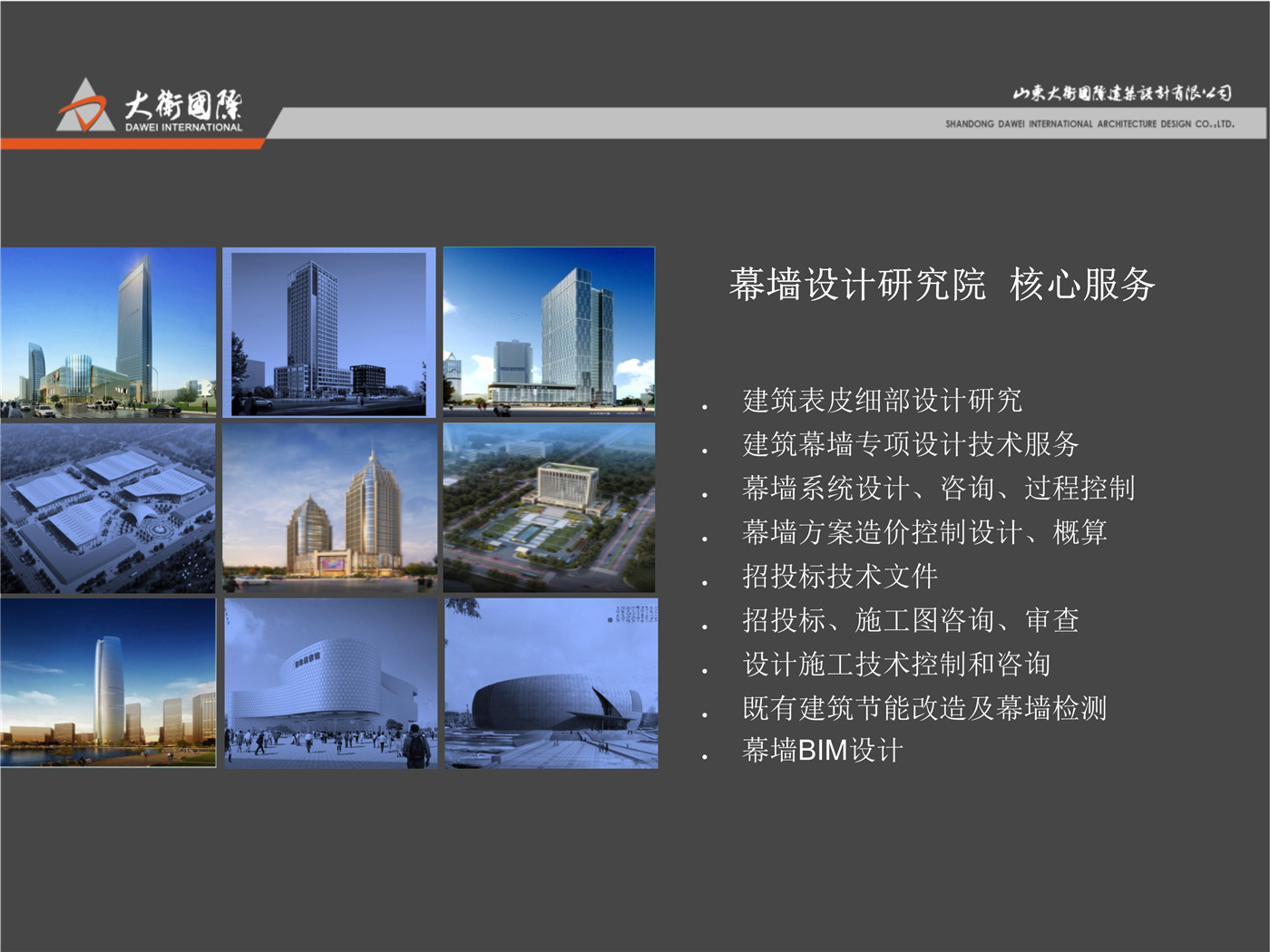 大衛國際
DAWEI INTERNATIONAL

山東大衛國際建築設計有限公司
SHANDONG DAWEI INTERNATIONAL ARCHITECTURE DESIGN CO.,LTD.

幕墙设计研究院 核心服务

. 建筑表皮细部设计研究
. 建筑幕墙专项设计技术服务
. 幕墙系统设计、咨询、过程控制
. 幕墙方案造价控制设计、概算
. 招投标技术文件
. 招投标、施工图咨询、审查
. 设计施工技术控制和咨询
. 既有建筑节能改造及幕墙检测
. 幕墙BIM设计